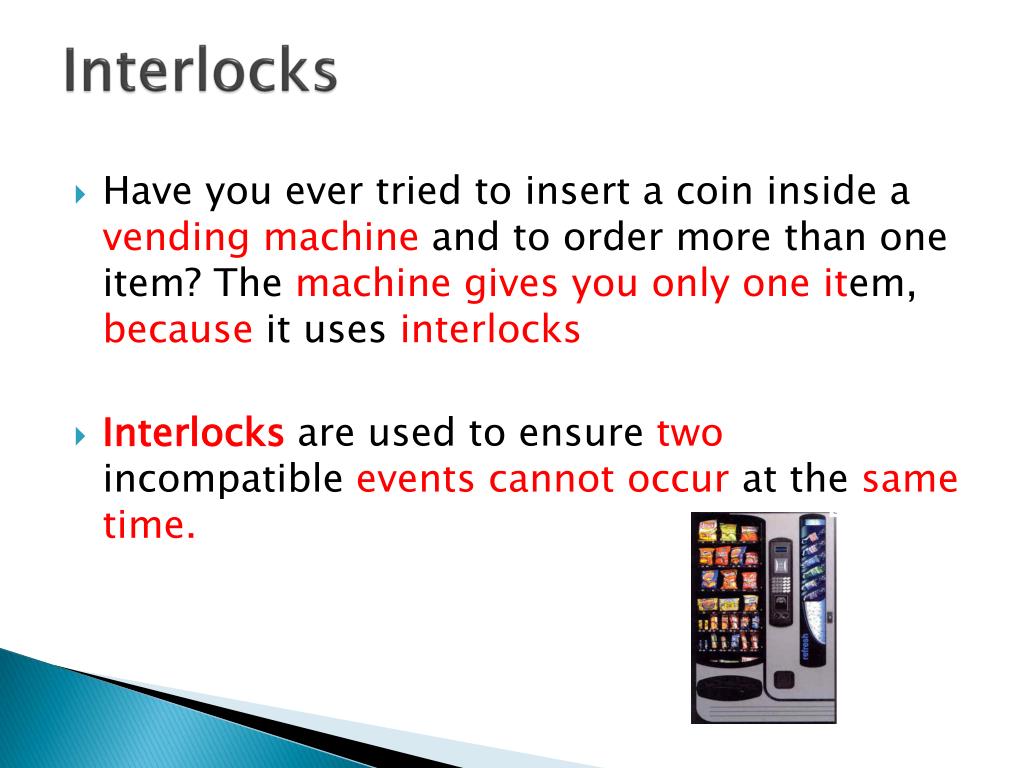 Interlocks

Have you ever tried to insert a coin inside a vending machine and to order more than one item? The machine gives you only one item, because it uses interlocks

Interlocks are used to ensure two incompatible events cannot occur at the same time.

refresh